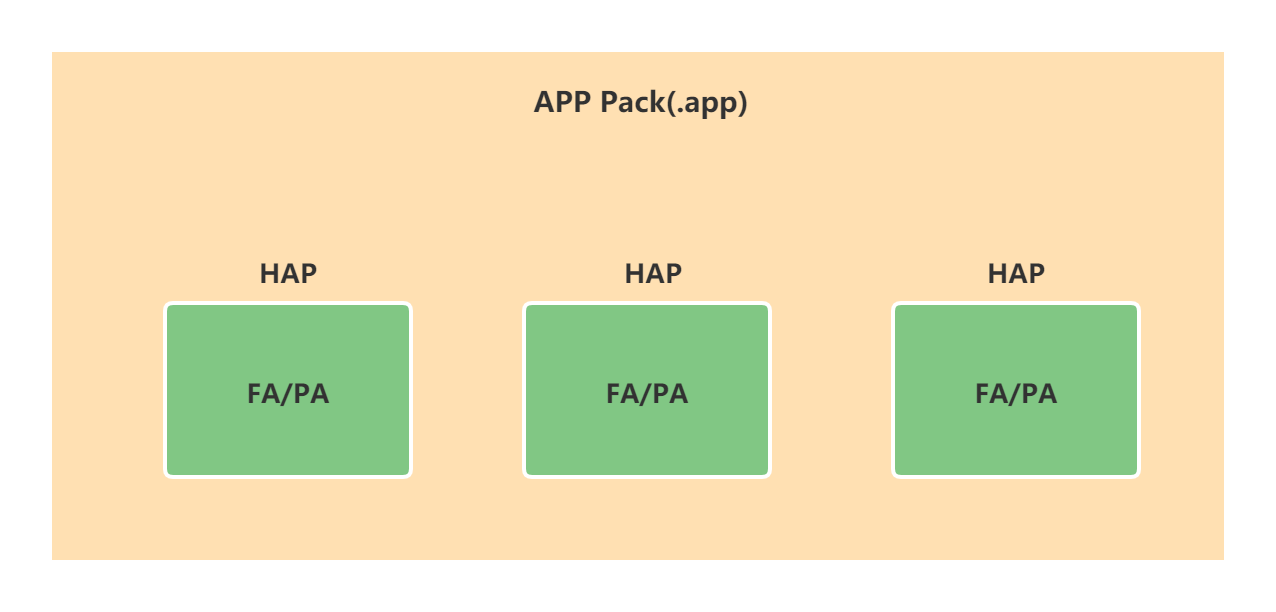 APP Pack(.app)

HAP

FA/PA

HAP

FA/PA

HAP

FA/PA